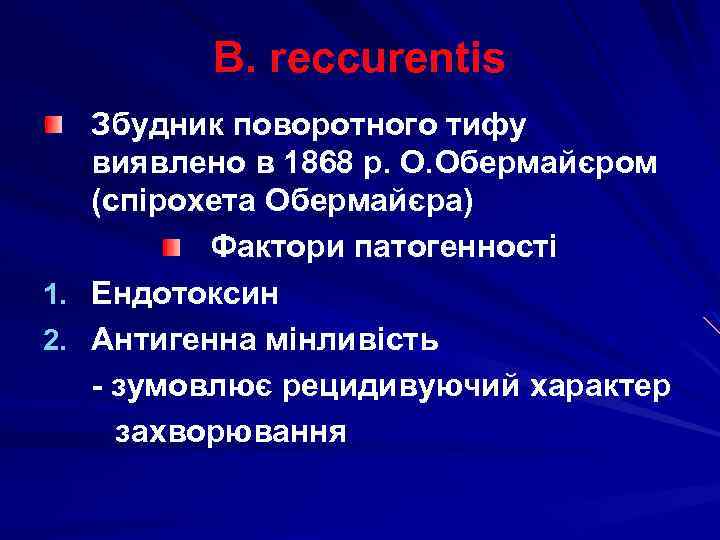 B. reccurentis

Збудник поворотного тифу виявлено в 1868 р. О.Обермайєром (спірохета Обермайєра)

Фактори патогенності

1. Ендотоксин
2. Антигенна мінливість
- зумовлює рецидивуючий характер захворювання